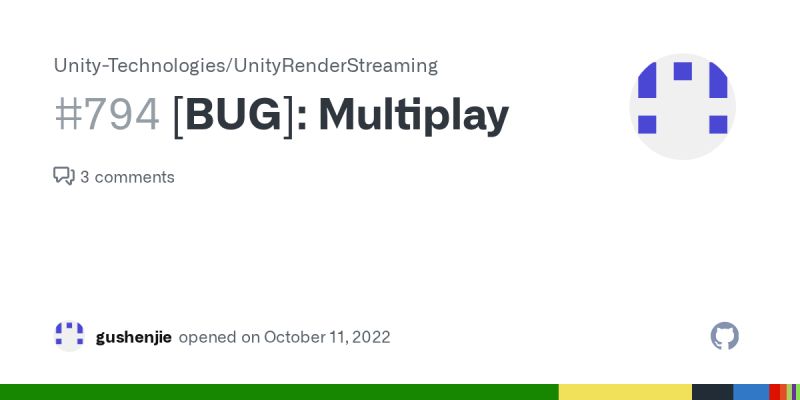 Unity-Technologies/UnityRenderStreaming

#794 [BUG]: Multiplay

3 comments

gushenjie opened on October 11, 2022